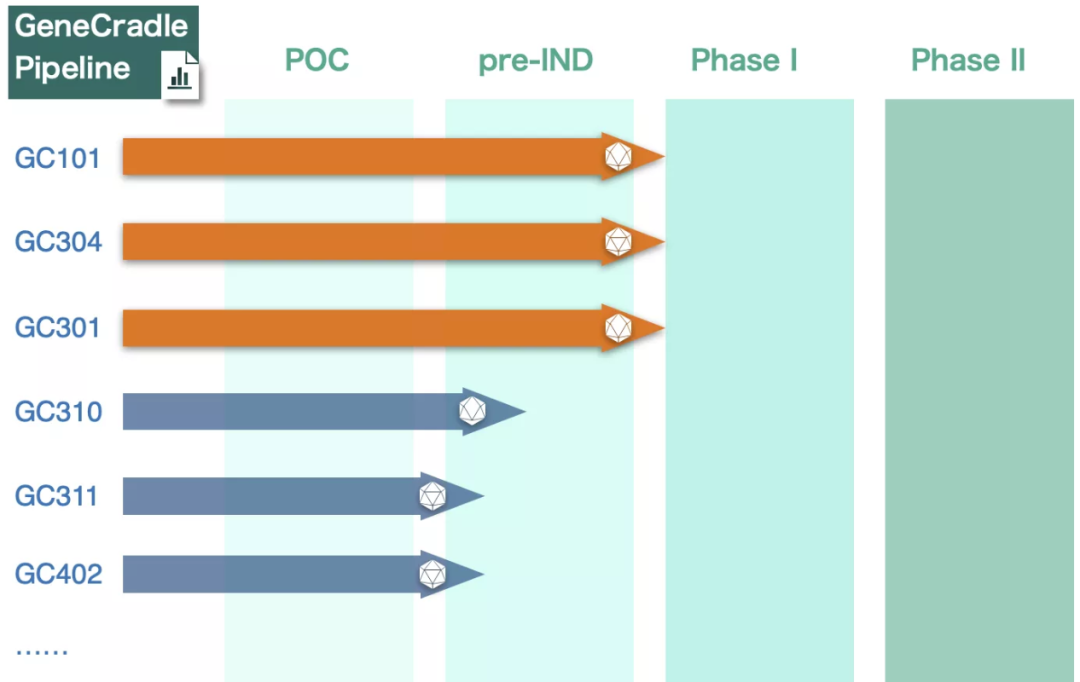 GeneCradle Pipeline

POC

pre-IND

Phase I

Phase II

GC101

GC304

GC301

GC310

GC311

GC402

……